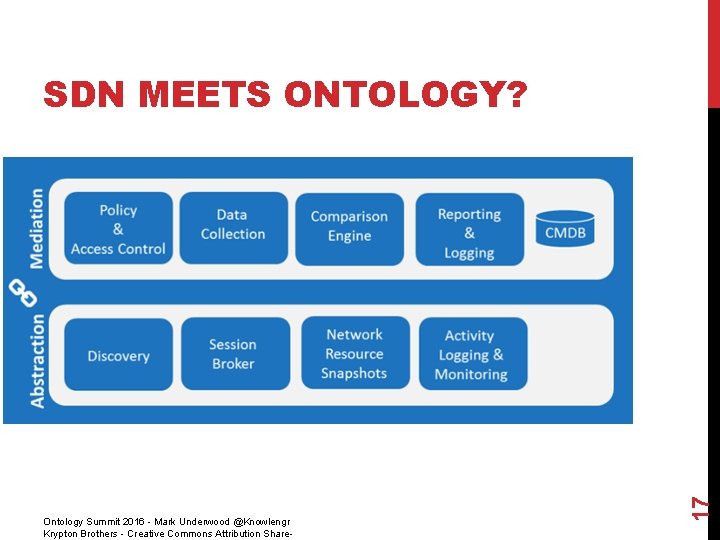 SDN MEETS ONTOLOGY?

Mediation

Policy
&
Access Control

Data
Collection

Comparison
Engine

Reporting
&
Logging

CMDB

Abstraction

Discovery

Session
Broker

Network
Resource
Snapshots

Activity
Logging &
Monitoring

Ontology Summit 2016 - Mark Underwood @Knowlengr
Krypton Brothers - Creative Commons Attribution Share-

17